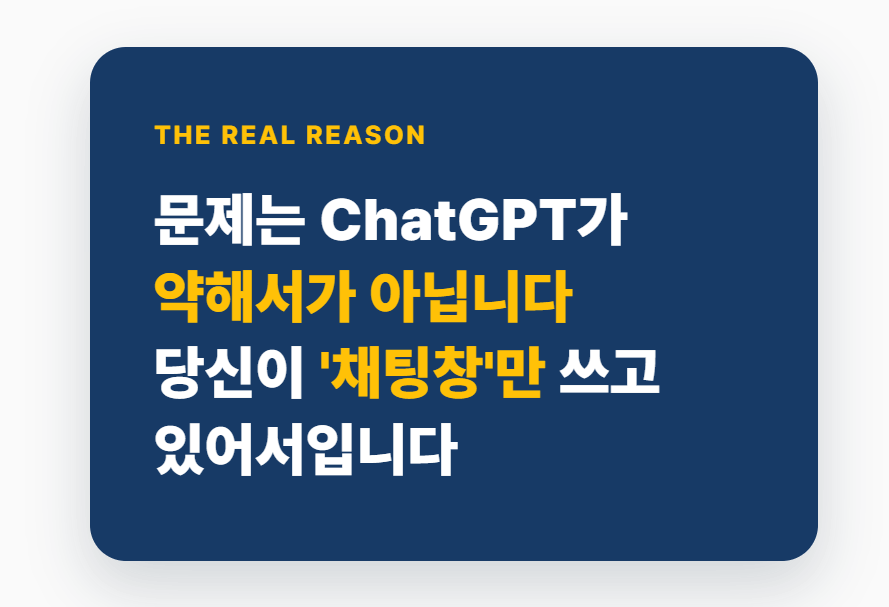 THE REAL REASON

문제는 ChatGPT가 약해서가 아닙니다 당신이 '채팅창'만 쓰고 있어서입니다